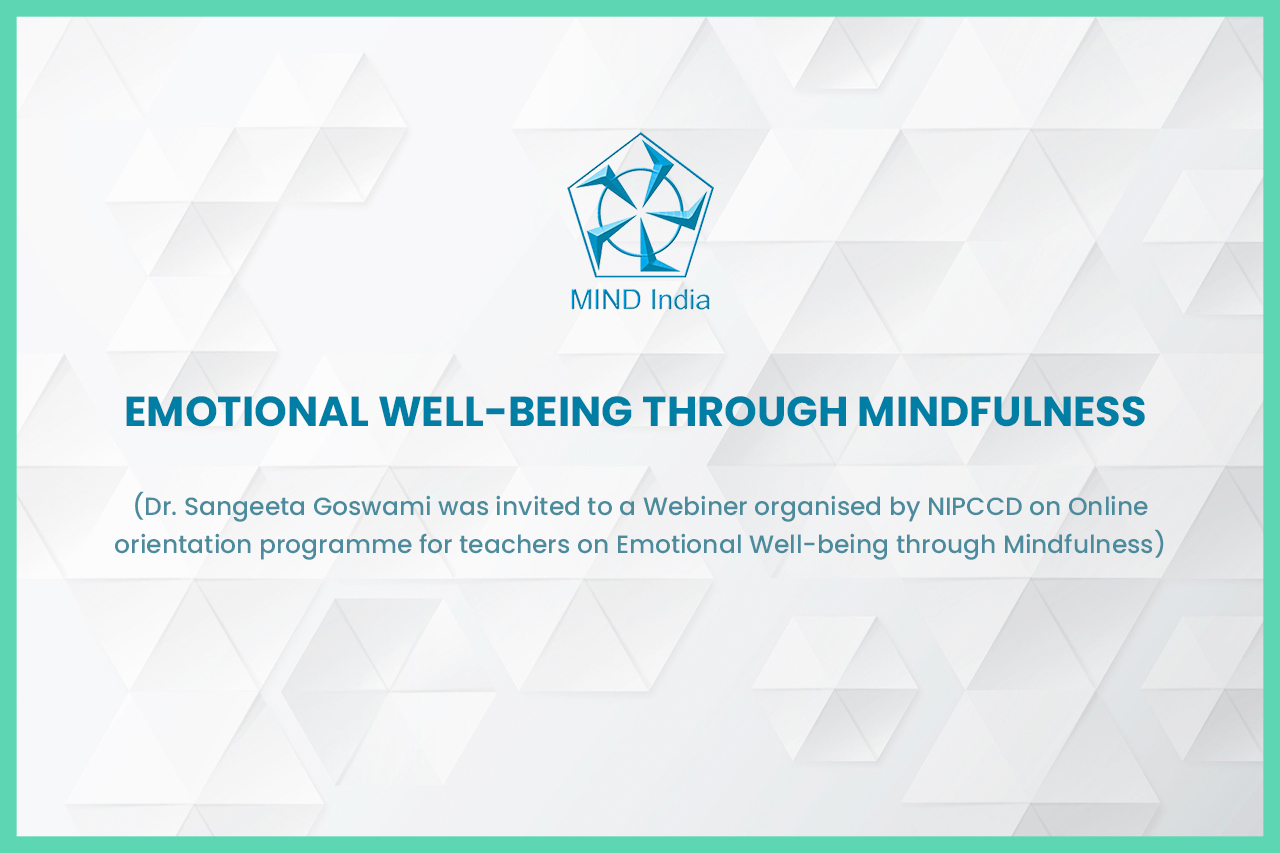 MIND India

EMOTIONAL WELL-BEING THROUGH MINDFULNESS

(Dr. Sangeeta Goswami was invited to a Webiner organised by NIPCCD on Online orientation programme for teachers on Emotional Well-being through Mindfulness)